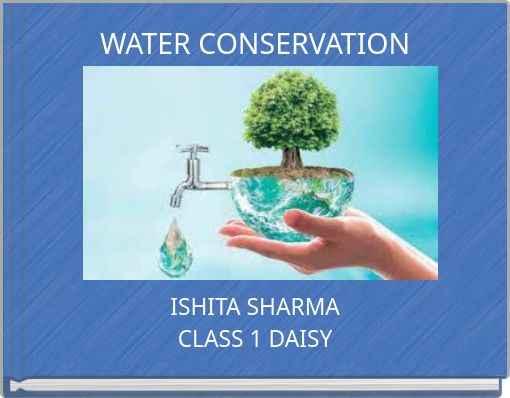 WATER CONSERVATION

ISHITA SHARMA
CLASS 1 DAISY